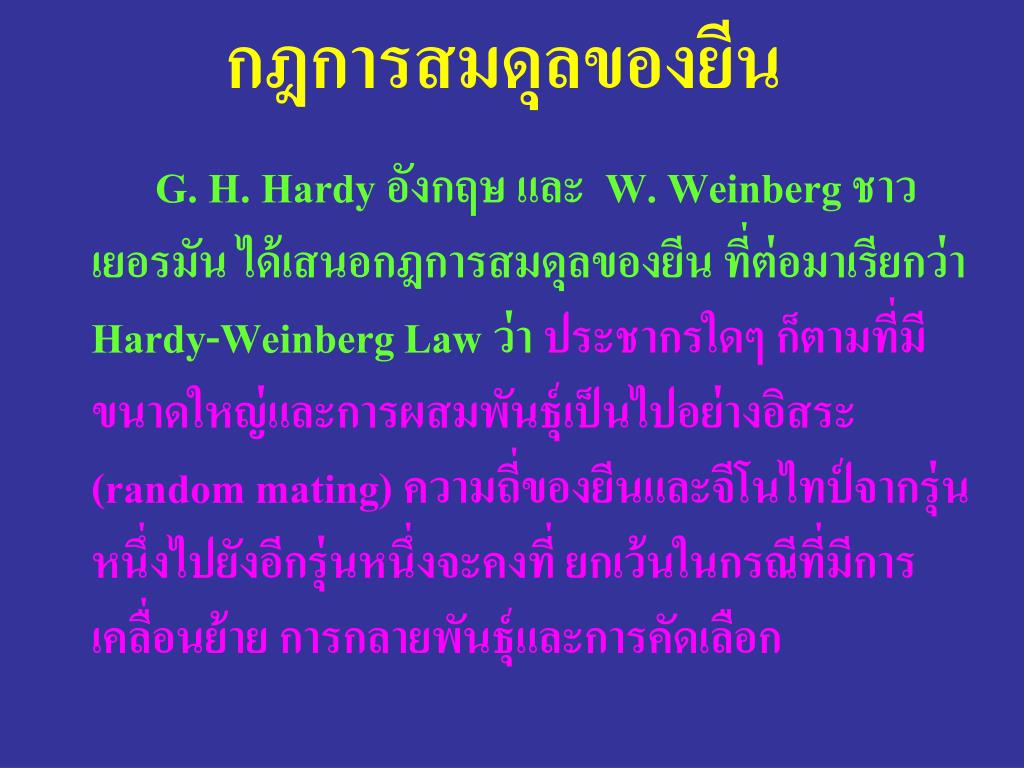 กฎการสมดุลของยีน

G. H. Hardy อังกฤษ และ W. Weinberg ชาวเยอรมัน ได้เสนอกฎการสมดุลของยีน ที่ต่อมาเรียกว่า Hardy-Weinberg Law ว่า ประชากรใดๆ ก็ตามที่มีขนาดใหญ่และการผสมพันธุ์เป็นไปอย่างอิสระ (random mating) ความถี่ของยีนและจีโนไทป์จากรุ่นหนึ่งไปยังอีกรุ่นหนึ่งจะคงที่ ยกเว้นในกรณีที่มีการเคลื่อนย้าย การกลายพันธุ์และการคัดเลือก